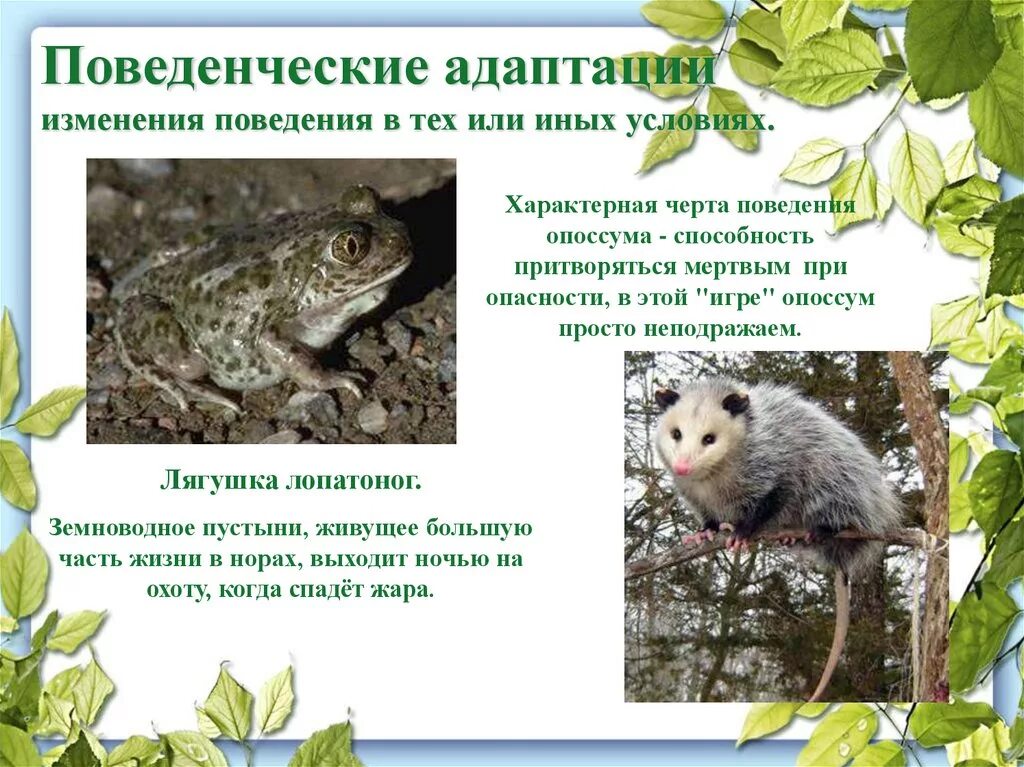 Поведенческие адаптации
изменения поведения в тех или иных условиях.

Характерная черта поведения опоссума - способность притворяться мертвым при опасности, в этой "игре" опоссум просто неподражаем.

Лягушка лопатоног.

Земноводное пустыни, живущее большую часть жизни в норах, выходит ночью на охоту, когда спадёт жара.